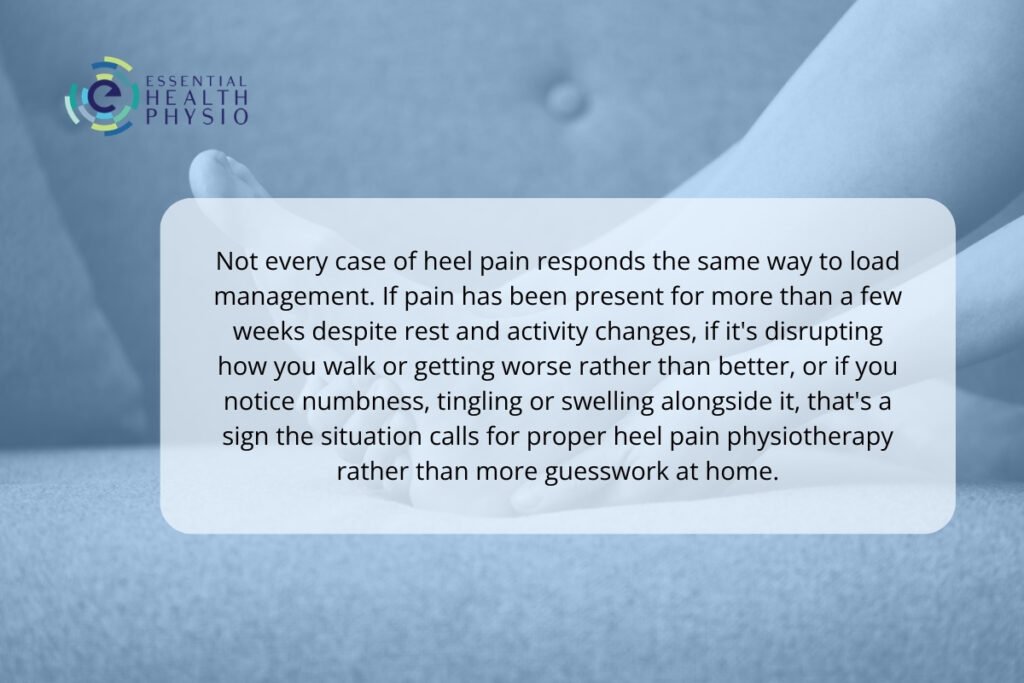 e
ESSENTIAL
HEALTH
PHYSIO

Not every case of heel pain responds the same way to load management. If pain has been present for more than a few weeks despite rest and activity changes, if it's disrupting how you walk or getting worse rather than better, or if you notice numbness, tingling or swelling alongside it, that's a sign the situation calls for proper heel pain physiotherapy rather than more guesswork at home.